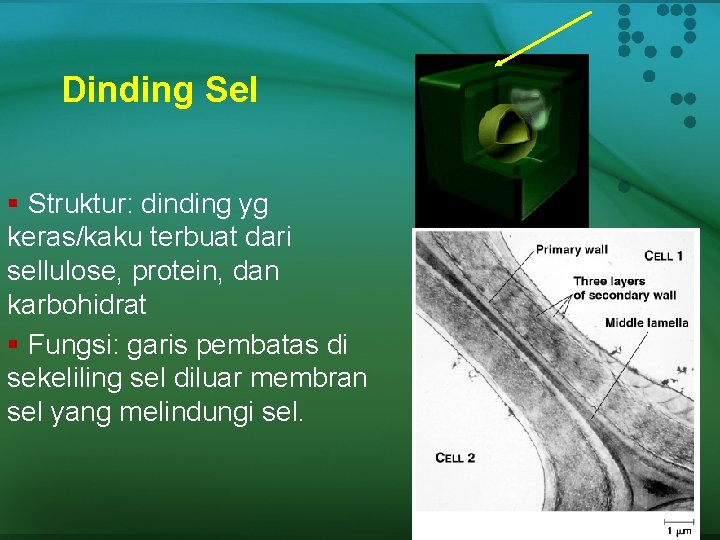 Dinding Sel

▪ Struktur: dinding yg keras/kaku terbuat dari sellulose, protein, dan karbohidrat

▪ Fungsi: garis pembatas di sekeliling sel diluar membran sel yang melindungi sel.

Primary wall

CELL 1

Three layers of secondary wall

Middle lamella

CELL 2

1 μm